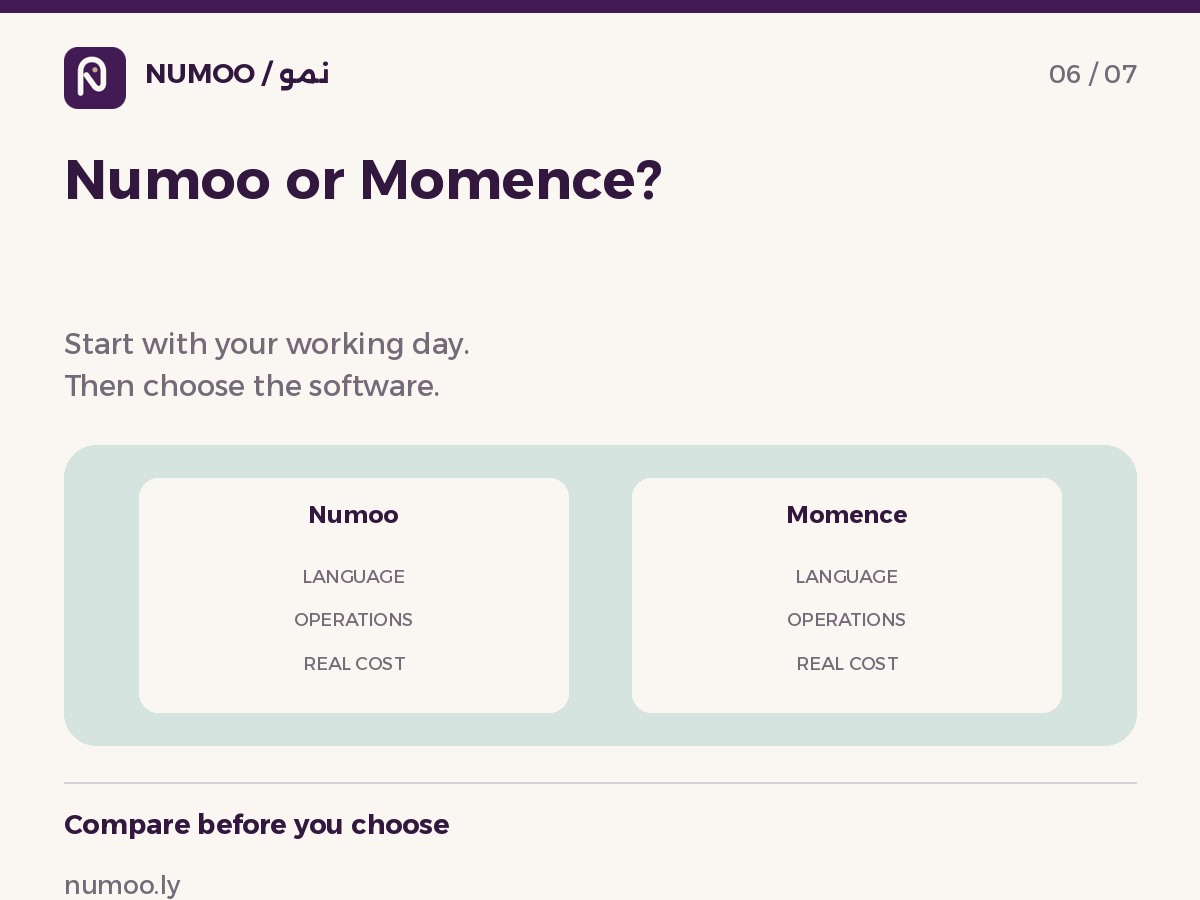 NUMOO / نمو

06 / 07

Numoo or Momence?

Start with your working day.
Then choose the software.

Numoo

LANGUAGE

OPERATIONS

REAL COST

Momence

LANGUAGE

OPERATIONS

REAL COST

Compare before you choose

numoo.ly